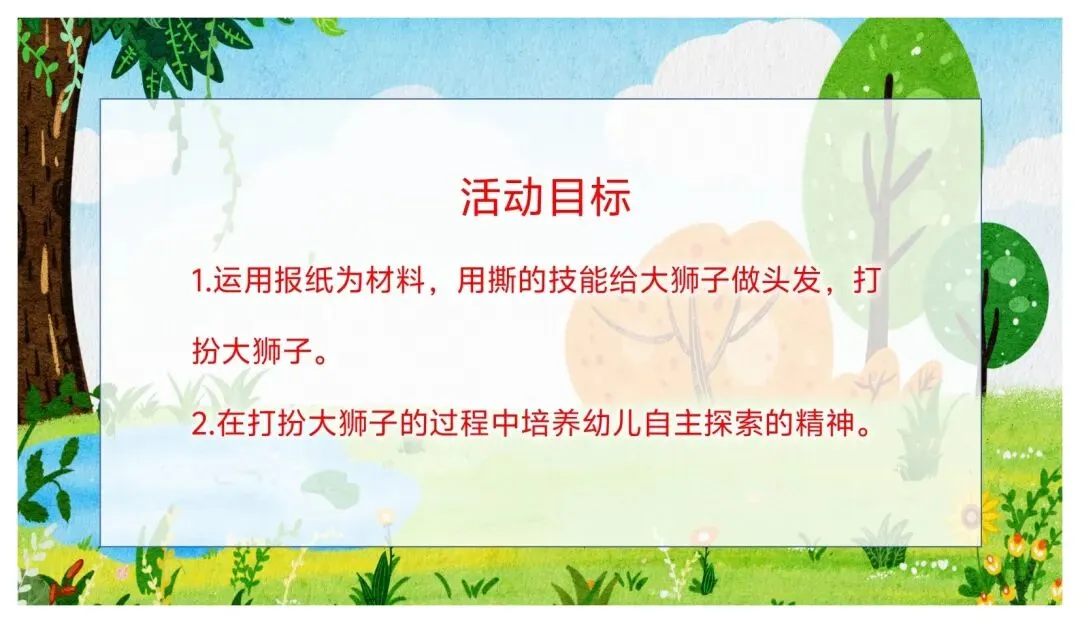 活动目标

1.运用报纸为材料，用撕的技能给大狮子做头发，打扮大狮子。

2.在打扮大狮子的过程中培养幼儿自主探索的精神。